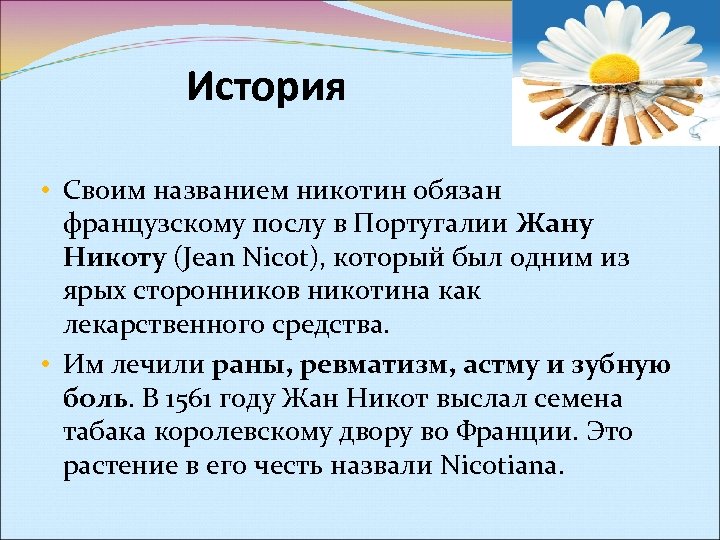 История

• Своим названием никотин обязан французскому послу в Португалии Жану Никоту (Jean Nicot), который был одним из ярых сторонников никотина как лекарственного средства.

• Им лечили раны, ревматизм, астму и зубную боль. В 1561 году Жан Никот выслал семена табака королевскому двору во Франции. Это растение в его честь назвали Nicotiana.